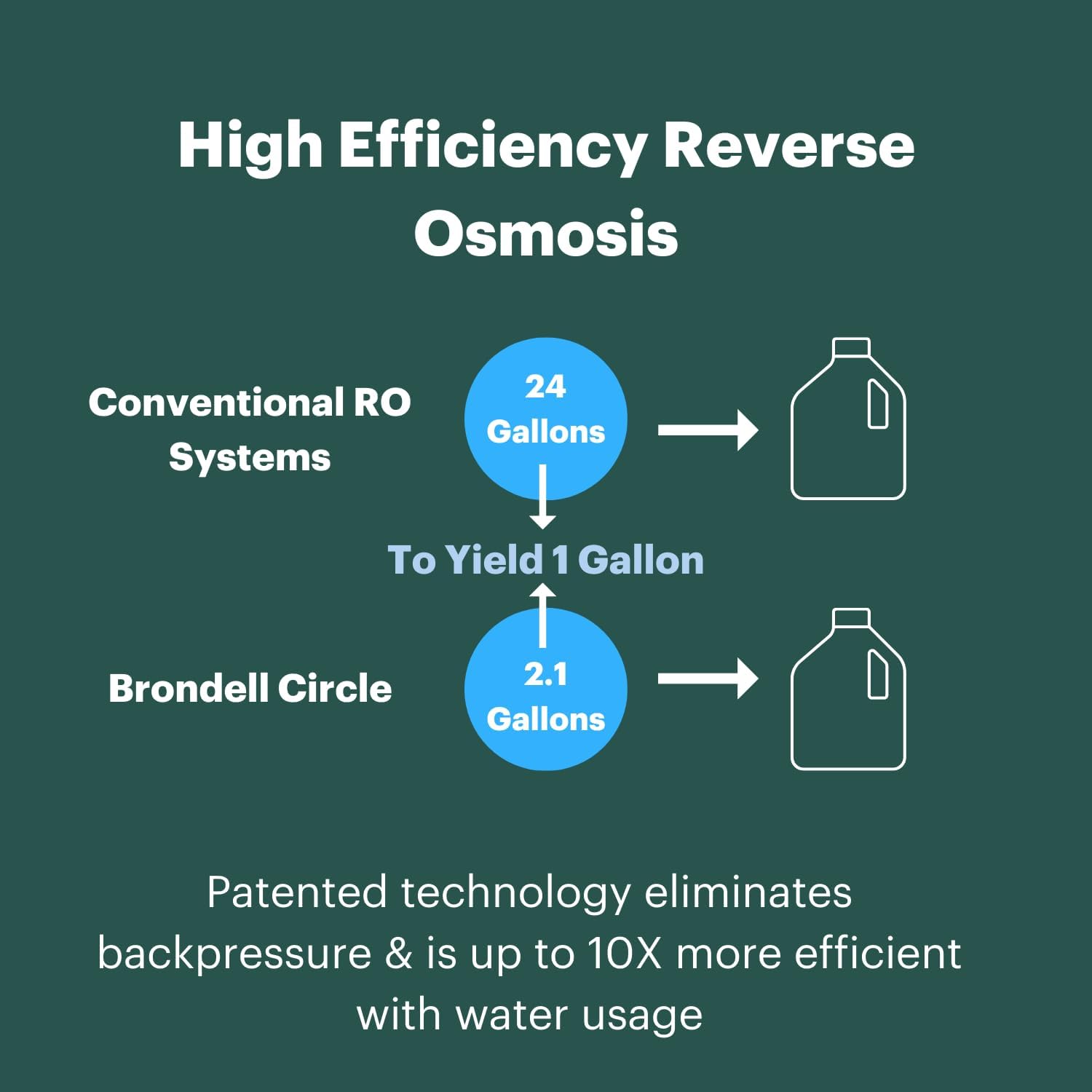 High Efficiency Reverse Osmosis

Conventional RO Systems

24 Gallons

To Yield 1 Gallon

Brondell Circle

2.1 Gallons

Patented technology eliminates backpressure & is up to 10X more efficient with water usage